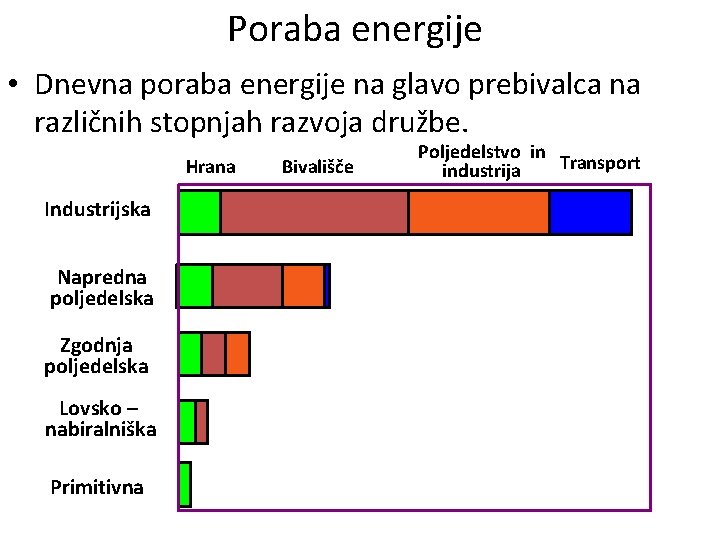 Poraba energije

• Dnevna poraba energije na glavo prebivalca na različnih stopnjah razvoja družbe.

Hrana
Bivališče
Poljedelstvo in industrija
Transport

Industrijska
Napredna poljedelska
Zgodnja poljedelska
Lovsko – nabiralniška
Primitivna